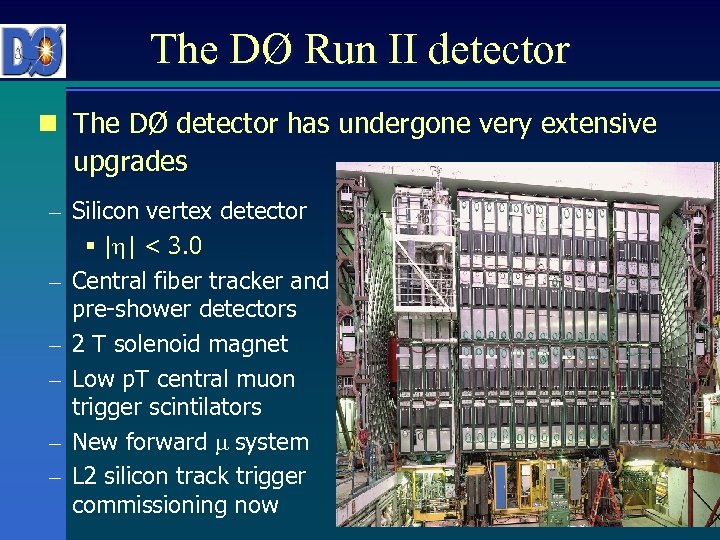 DØ

The DØ Run II detector

The DØ detector has undergone very extensive upgrades

– Silicon vertex detector
  ▪ $|\eta| < 3.0$
– Central fiber tracker and pre-shower detectors
– 2 T solenoid magnet
– Low pT central muon trigger scintilators
– New forward $\mu$ system
– L2 silicon track trigger commissioning now